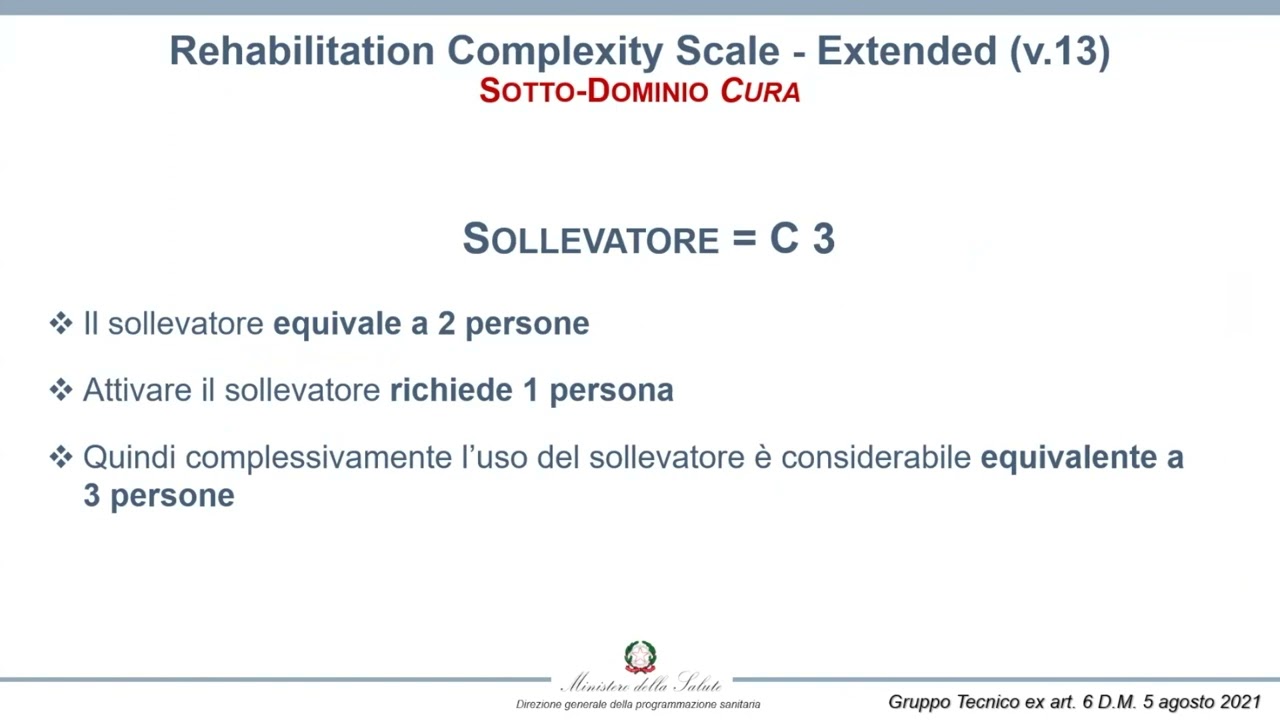 Rehabilitation Complexity Scale - Extended (v.13)
SOTTO-DOMINIO CURA

SOLLEVATORE = C 3

❖ Il sollevatore equivale a 2 persone

❖ Attivare il sollevatore richiede 1 persona

❖ Quindi complessivamente l'uso del sollevatore è considerabile equivalente a 3 persone

Ministero della Salute
Direzione generale della programmazione sanitaria

Gruppo Tecnico ex art. 6 D.M. 5 agosto 2021